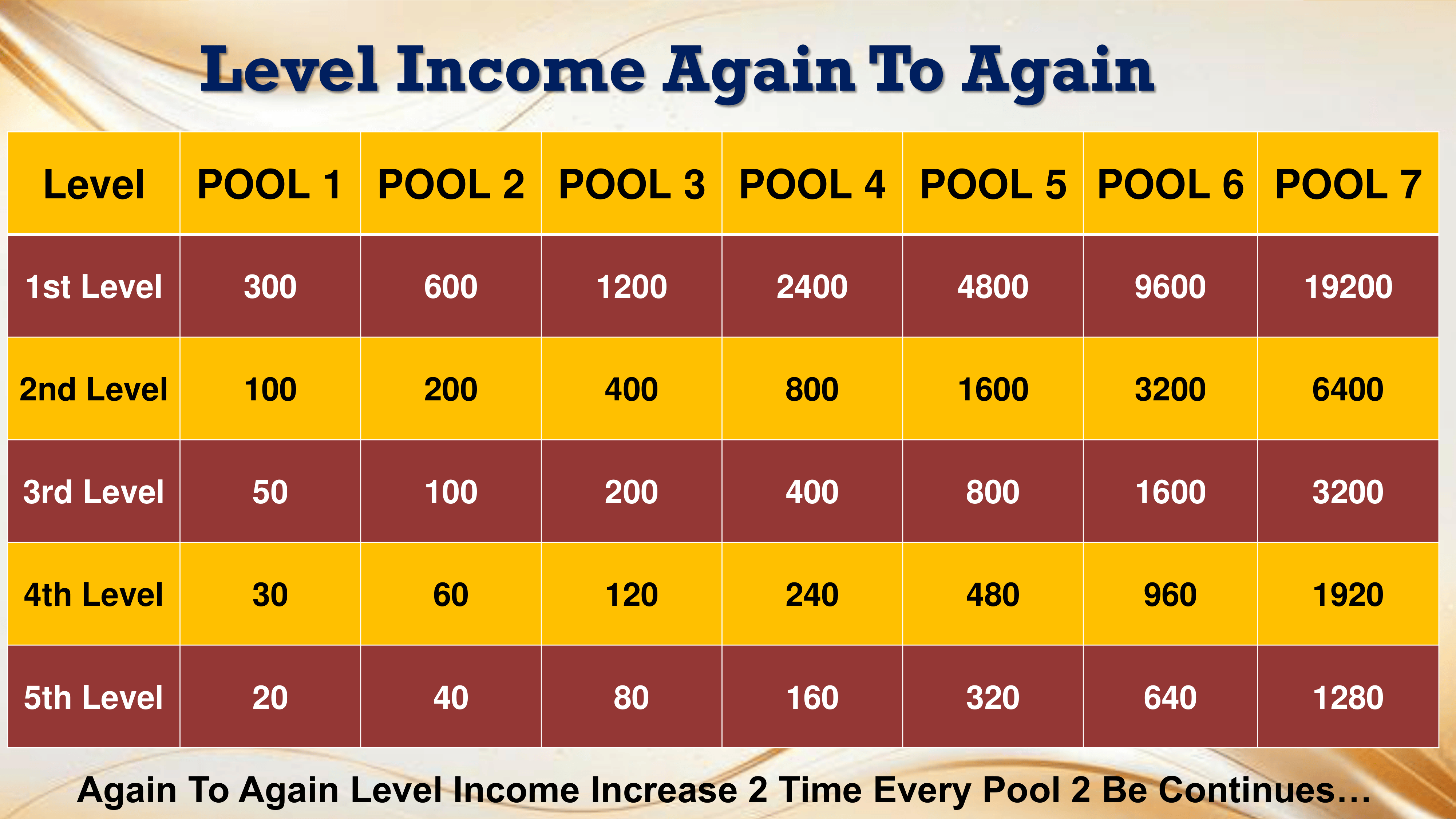 Level Income Again To Again

| Level | POOL 1 | POOL 2 | POOL 3 | POOL 4 | POOL 5 | POOL 6 | POOL 7 |
|---|---|---|---|---|---|---|---|
| 1st Level | 300 | 600 | 1200 | 2400 | 4800 | 9600 | 19200 |
| 2nd Level | 100 | 200 | 400 | 800 | 1600 | 3200 | 6400 |
| 3rd Level | 50 | 100 | 200 | 400 | 800 | 1600 | 3200 |
| 4th Level | 30 | 60 | 120 | 240 | 480 | 960 | 1920 |
| 5th Level | 20 | 40 | 80 | 160 | 320 | 640 | 1280 |

Again To Again Level Income Increase 2 Time Every Pool 2 Be Continues…